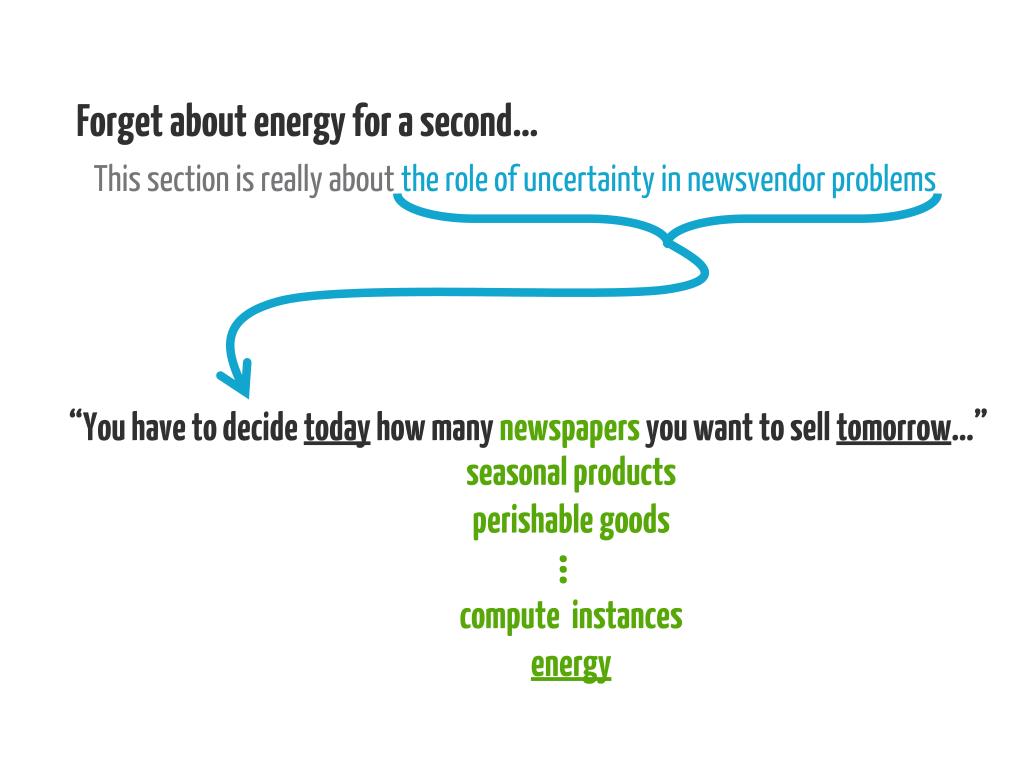 Forget about energy for a second...

This section is really about the role of uncertainty in newsvendor problems

“You have to decide today how many newspapers you want to sell tomorrow...”

seasonal products
perishable goods
⋮
compute instances
energy